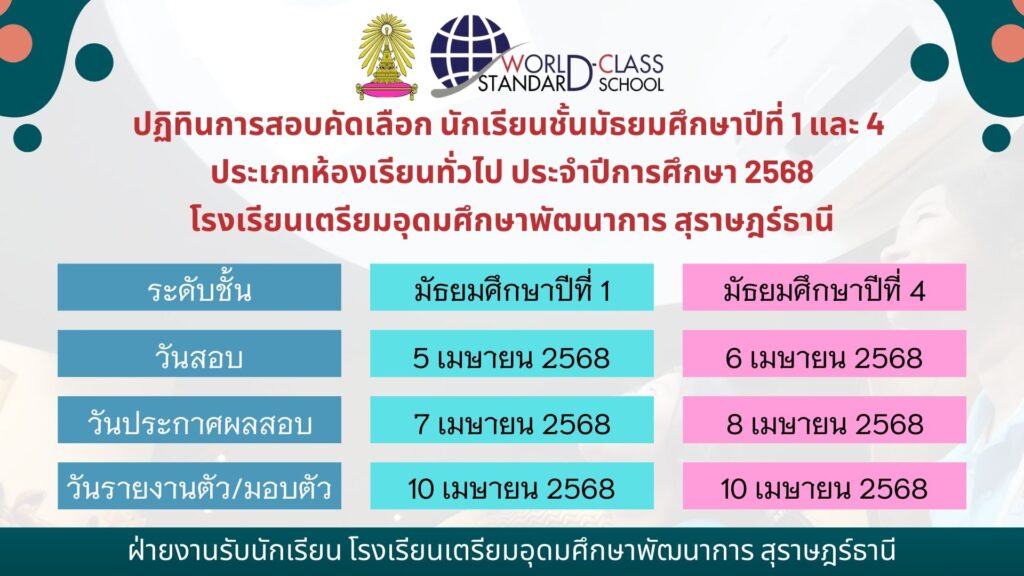 WORLD-CLASS STANDARD SCHOOL

ปฏิทินการสอบคัดเลือก นักเรียนชั้นมัธยมศึกษาปีที่ 1 และ 4
ประเภทห้องเรียนทั่วไป ประจำปีการศึกษา 2568
โรงเรียนเตรียมอุดมศึกษาพัฒนาการ สุราษฎร์ธานี

| ระดับชั้น | มัธยมศึกษาปีที่ 1 | มัธยมศึกษาปีที่ 4 |
|---|---|---|
| วันสอบ | 5 เมษายน 2568 | 6 เมษายน 2568 |
| วันประกาศผลสอบ | 7 เมษายน 2568 | 8 เมษายน 2568 |
| วันรายงานตัว/มอบตัว | 10 เมษายน 2568 | 10 เมษายน 2568 |

ฝ่ายงานรับนักเรียน โรงเรียนเตรียมอุดมศึกษาพัฒนาการ สุราษฎร์ธานี